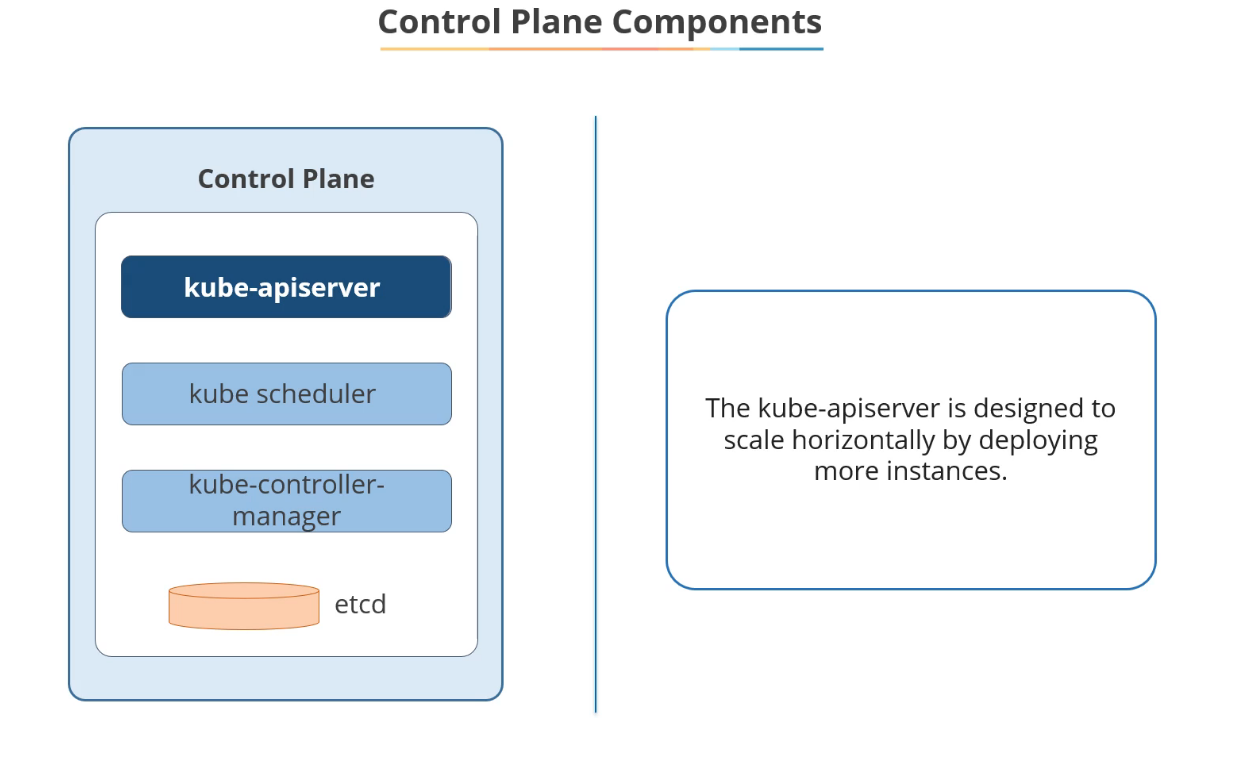 Control Plane Components

Control Plane

kube-apiserver

kube scheduler

kube-controller-manager

etcd

The kube-apiserver is designed to scale horizontally by deploying more instances.